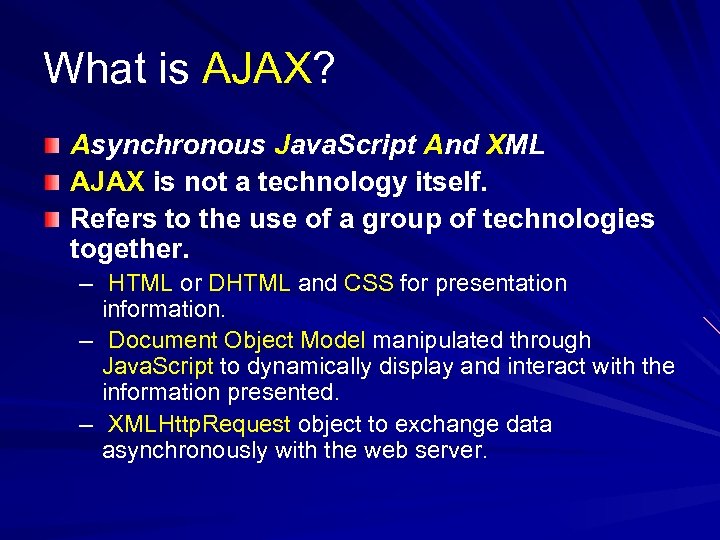 What is AJAX?

Asynchronous JavaScript And XML

AJAX is not a technology itself.

Refers to the use of a group of technologies together.

– HTML or DHTML and CSS for presentation information.

– Document Object Model manipulated through JavaScript to dynamically display and interact with the information presented.

– XMLHttpRequest object to exchange data asynchronously with the web server.